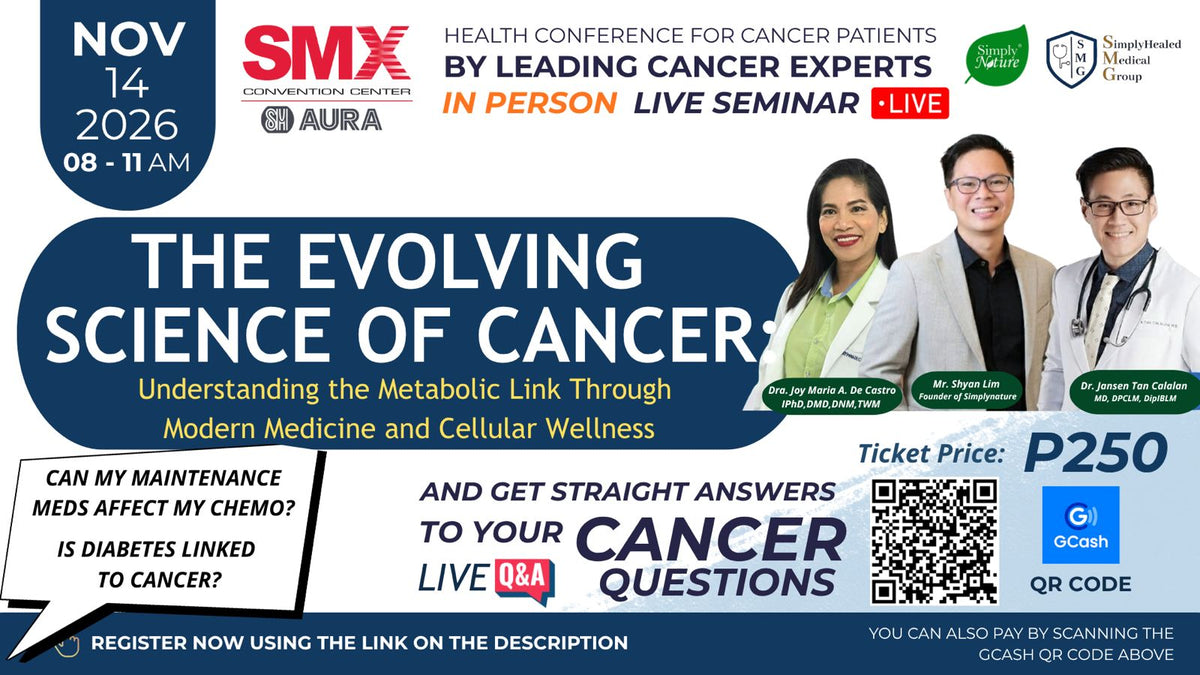 NOV
14
2026
08 - 11 AM

SMX
CONVENTION CENTER
SM AURA

HEALTH CONFERENCE FOR CANCER PATIENTS
BY LEADING CANCER EXPERTS
IN PERSON LIVE SEMINAR •LIVE

Simply Nature

SMG SimplyHealed Medical Group

THE EVOLVING SCIENCE OF CANCER:
Understanding the Metabolic Link Through Modern Medicine and Cellular Wellness

Dra. Joy Maria A. De Castro
IPhD,DMD,DNM,TWM

Mr. Shyan Lim
Founder of Simplynature

Dr. Jansen Tan Calalan
MD, DPCLM, DipIBLM

CAN MY MAINTENANCE MEDS AFFECT MY CHEMO?
IS DIABETES LINKED TO CANCER?

AND GET STRAIGHT ANSWERS TO YOUR CANCER QUESTIONS
LIVE Q&A

Ticket Price: P250

GCash

QR CODE

REGISTER NOW USING THE LINK ON THE DESCRIPTION

YOU CAN ALSO PAY BY SCANNING THE GCASH QR CODE ABOVE